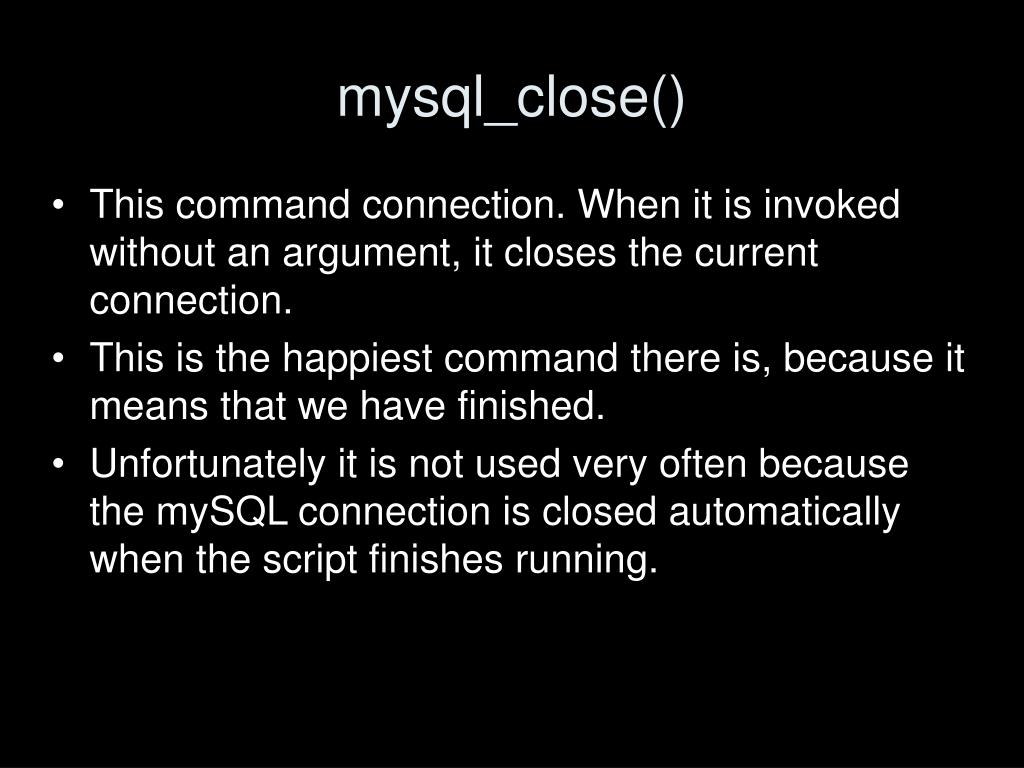 mysql_close()

• This command connection. When it is invoked without an argument, it closes the current connection.
• This is the happiest command there is, because it means that we have finished.
• Unfortunately it is not used very often because the mySQL connection is closed automatically when the script finishes running.